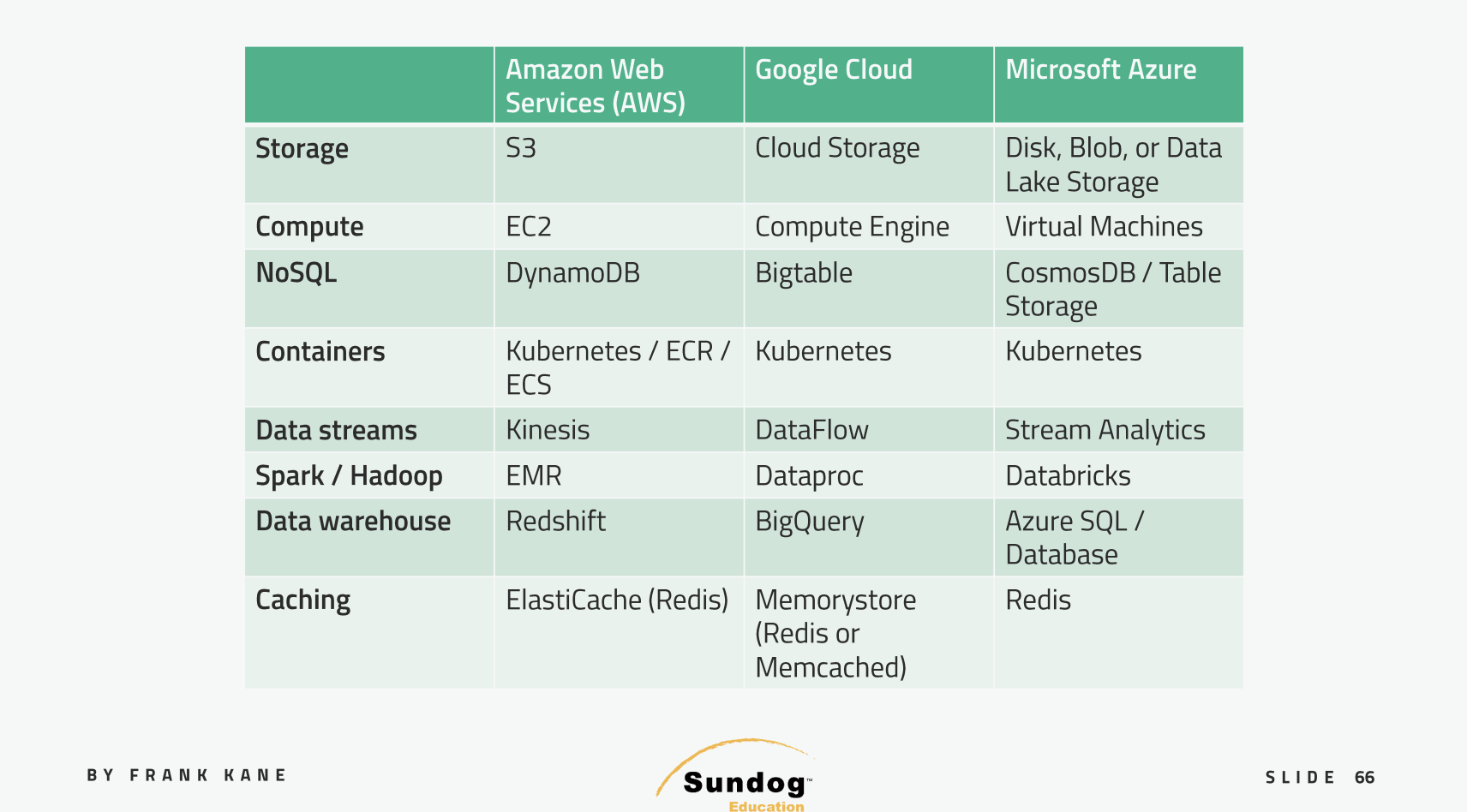 | | Amazon Web Services (AWS) | Google Cloud | Microsoft Azure |
|---|---|---|---|
| Storage | S3 | Cloud Storage | Disk, Blob, or Data Lake Storage |
| Compute | EC2 | Compute Engine | Virtual Machines |
| NoSQL | DynamoDB | Bigtable | CosmosDB / Table Storage |
| Containers | Kubernetes / ECR / ECS | Kubernetes | Kubernetes |
| Data streams | Kinesis | DataFlow | Stream Analytics |
| Spark / Hadoop | EMR | Dataproc | Databricks |
| Data warehouse | Redshift | BigQuery | Azure SQL / Database |
| Caching | ElastiCache (Redis) | Memorystore (Redis or Memcached) | Redis |

BY FRANK KANE

Sundog™ Education

SLIDE 66